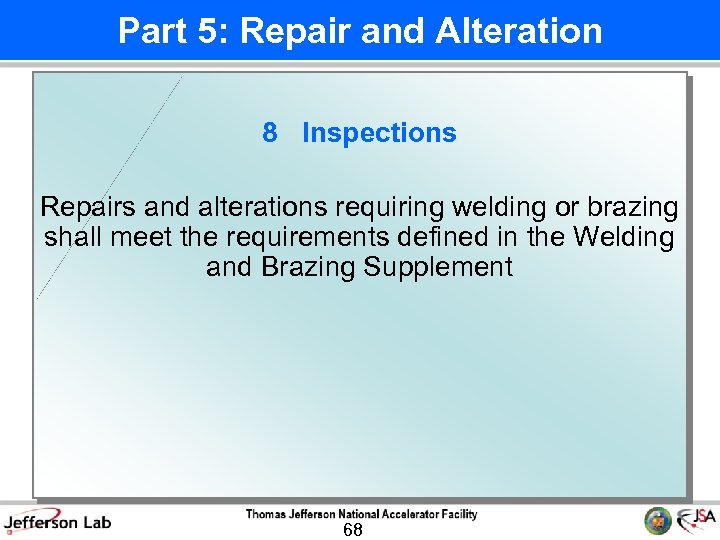 Part 5: Repair and Alteration

8 Inspections

Repairs and alterations requiring welding or brazing shall meet the requirements defined in the Welding and Brazing Supplement

Jefferson Lab

Thomas Jefferson National Accelerator Facility
68

JSA